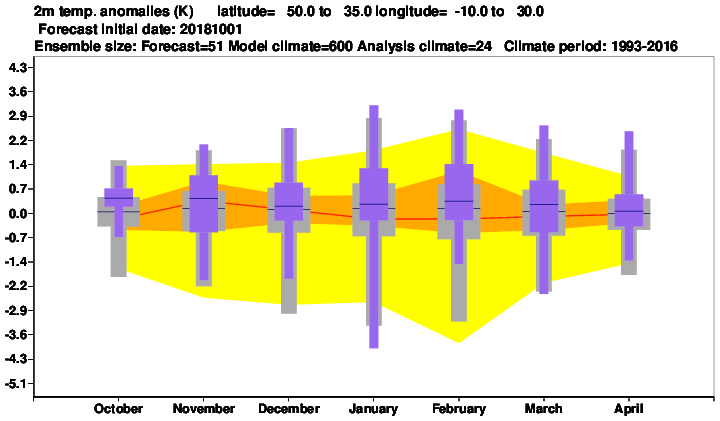 2m temp. anomalies (K) latitude= 50.0 to 35.0 longitude= -10.0 to 30.0
Forecast initial date: 20181001
Ensemble size: Forecast=51 Model climate=600 Analysis climate=24 Climate period: 1993-2016

4.3
3.6
2.9
2.2
1.4
0.7
0.0
-0.7
-1.4
-2.2
-2.9
-3.6
-4.3
-5.1

October November December January February March April